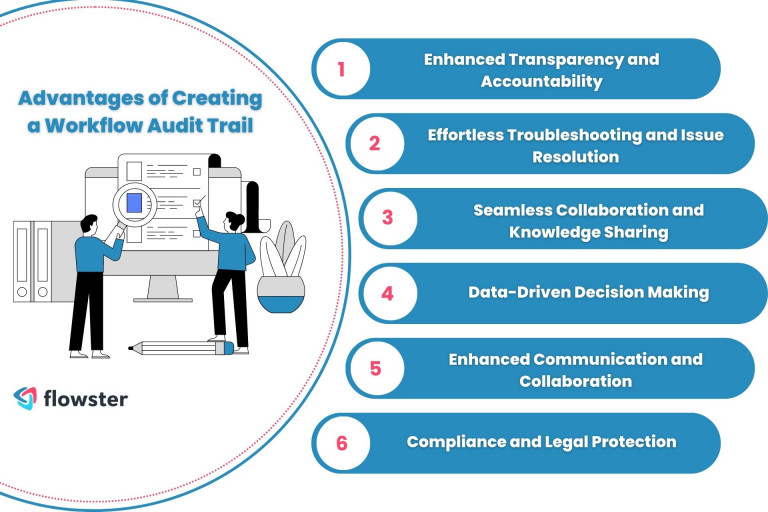 Advantages of Creating a Workflow Audit Trail

flowster

1 Enhanced Transparency and Accountability

2 Effortless Troubleshooting and Issue Resolution

3 Seamless Collaboration and Knowledge Sharing

4 Data-Driven Decision Making

5 Enhanced Communication and Collaboration

6 Compliance and Legal Protection